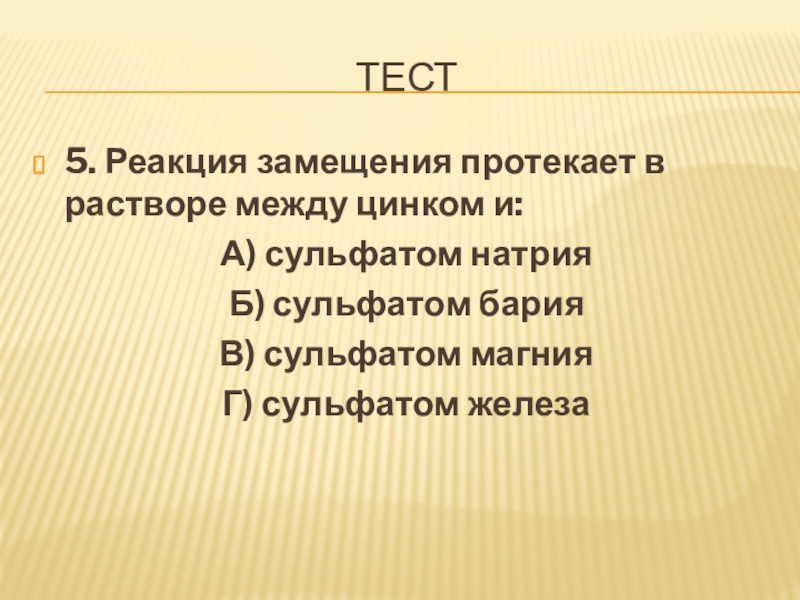 ТЕСТ

5. Реакция замещения протекает в растворе между цинком и:

А) сульфатом натрия

Б) сульфатом бария

В) сульфатом магния

Г) сульфатом железа